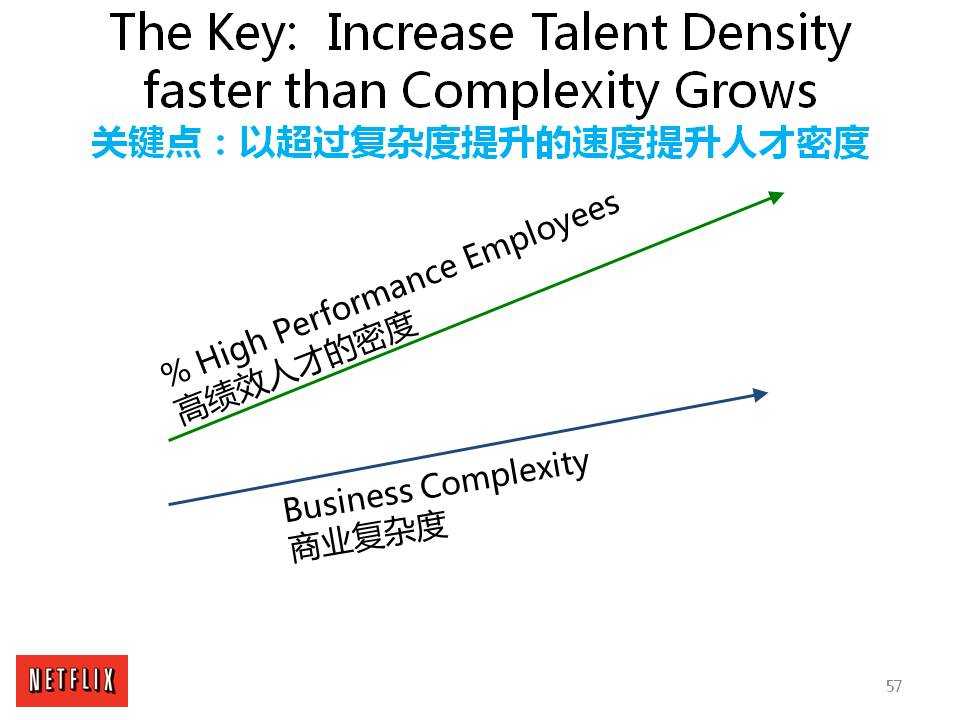 The Key: Increase Talent Density faster than Complexity Grows
关键点：以超过复杂度提升的速度提升人才密度

% High Performance Employees
高绩效人才的密度

Business Complexity
商业复杂度

NETFLIX

57